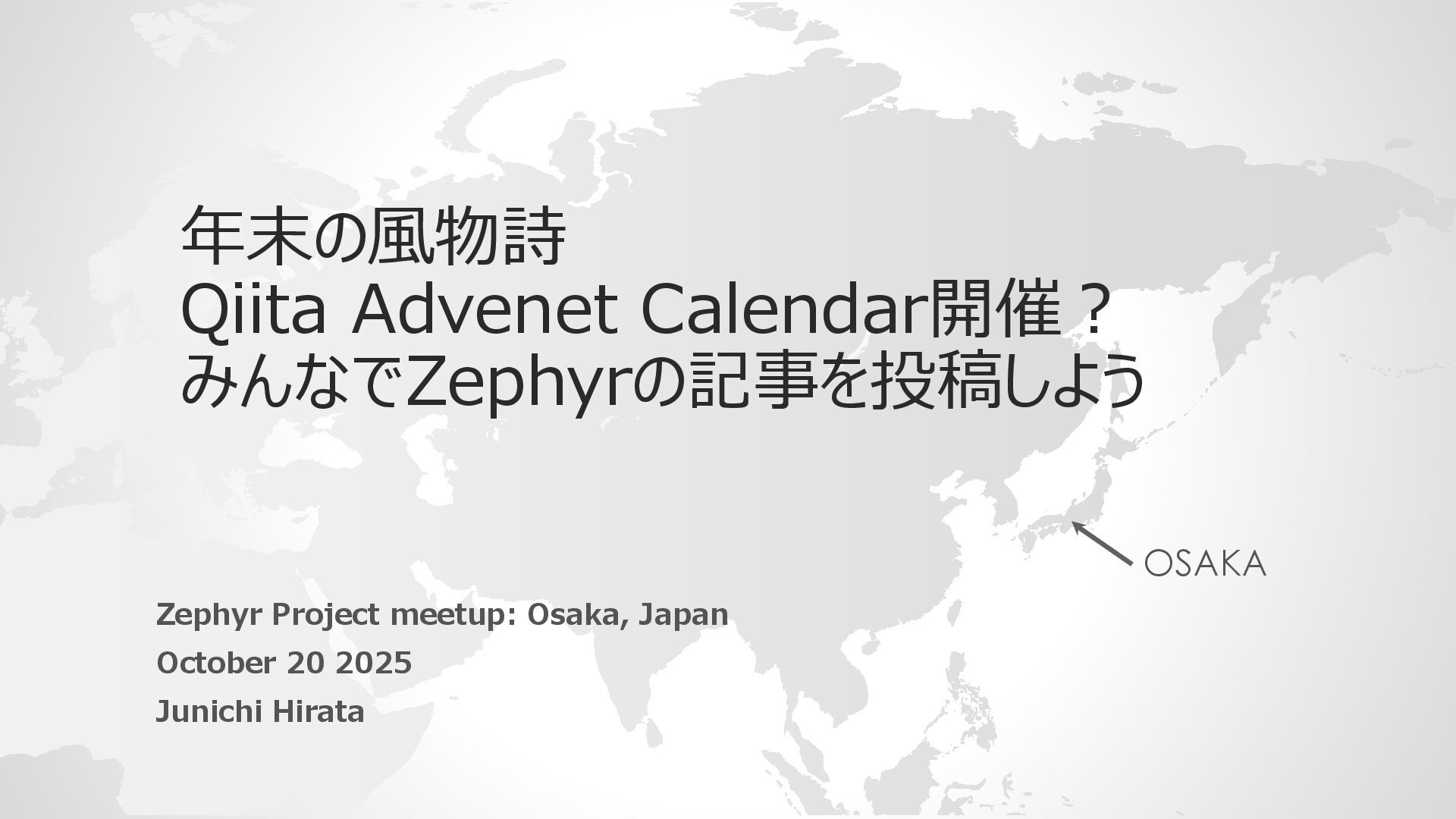 年末の風物詩
Qiita Advenet Calendar開催？
みんなでZephyrの記事を投稿しよう

OSAKA

Zephyr Project meetup: Osaka, Japan

October 20 2025

Junichi Hirata